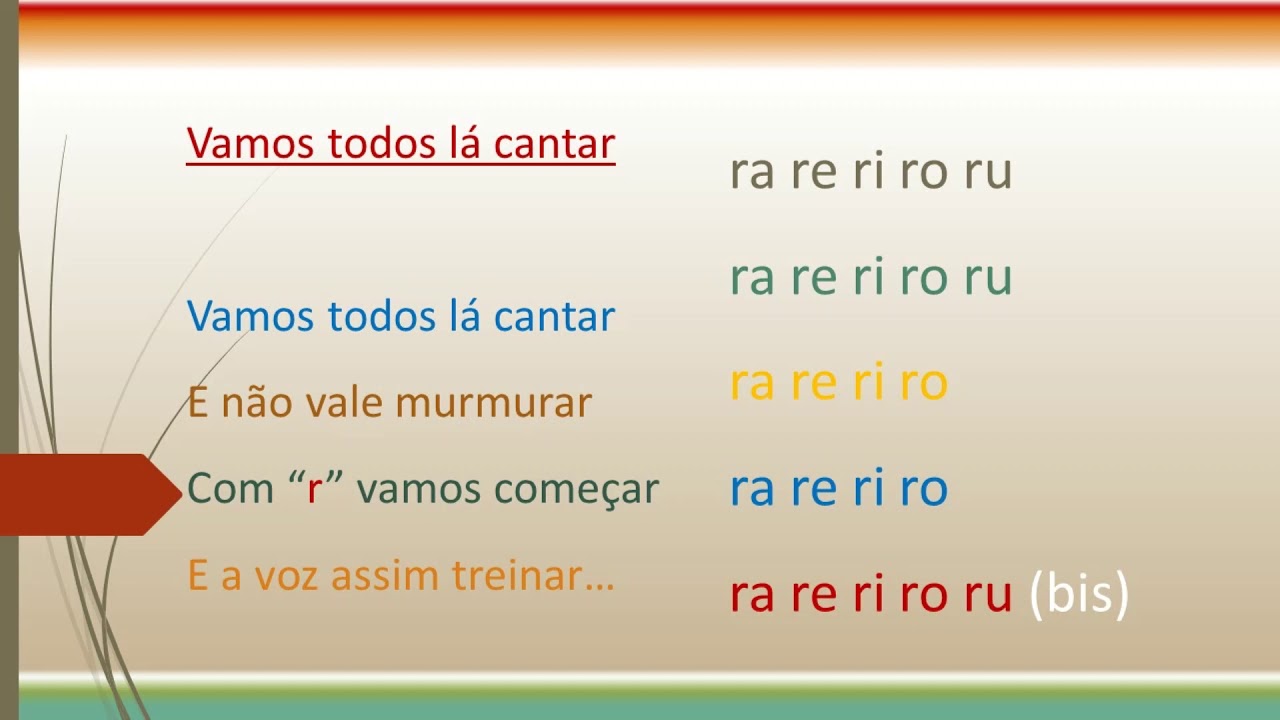 Vamos todos lá cantar

Vamos todos lá cantar
E não vale murmurar
Com “r” vamos começar
E a voz assim treinar…

ra re ri ro ru
ra re ri ro ru
ra re ri ro
ra re ri ro
ra re ri ro ru (bis)